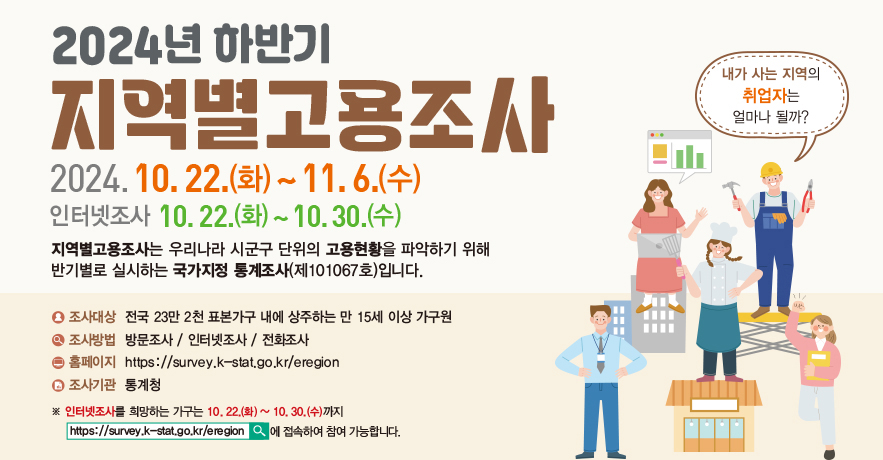 2024년 하반기
지역별고용조사

2024. 10. 22.(화) ~ 11. 6.(수)
인터넷조사 10. 22.(화) ~ 10. 30.(수)

지역별고용조사는 우리나라 시군구 단위의 고용현황을 파악하기 위해 반기별로 실시하는 국가지정 통계조사(제101067호)입니다.

내가 사는 지역의 취업자는 얼마나 될까?

조사대상 전국 23만 2천 표본가구 내에 상주하는 만 15세 이상 가구원
조사방법 방문조사 / 인터넷조사 / 전화조사
홈페이지 https://survey.k-stat.go.kr/eregion
조사기관 통계청

※ 인터넷조사를 희망하는 가구는 10. 22.(화) ~ 10. 30.(수)까지
https://survey.k-stat.go.kr/eregion 에 접속하여 참여 가능합니다.